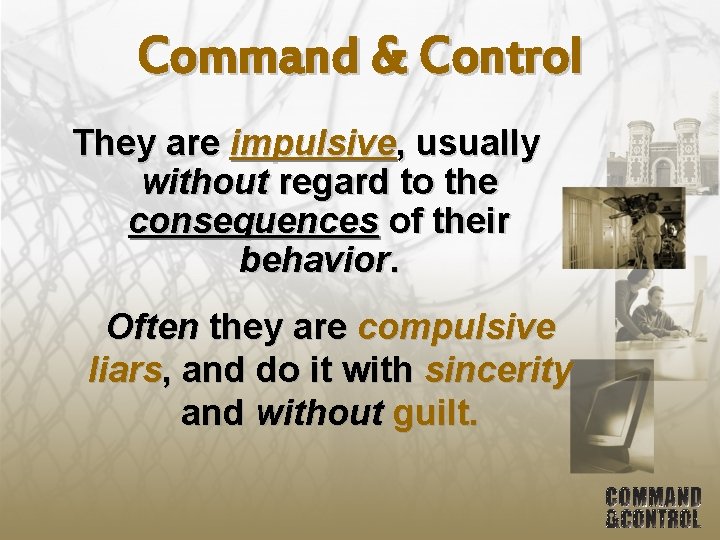 Command & Control

They are impulsive, usually without regard to the consequences of their behavior.

Often they are compulsive liars, and do it with sincerity and without guilt.

COMMAND
&CONTROL